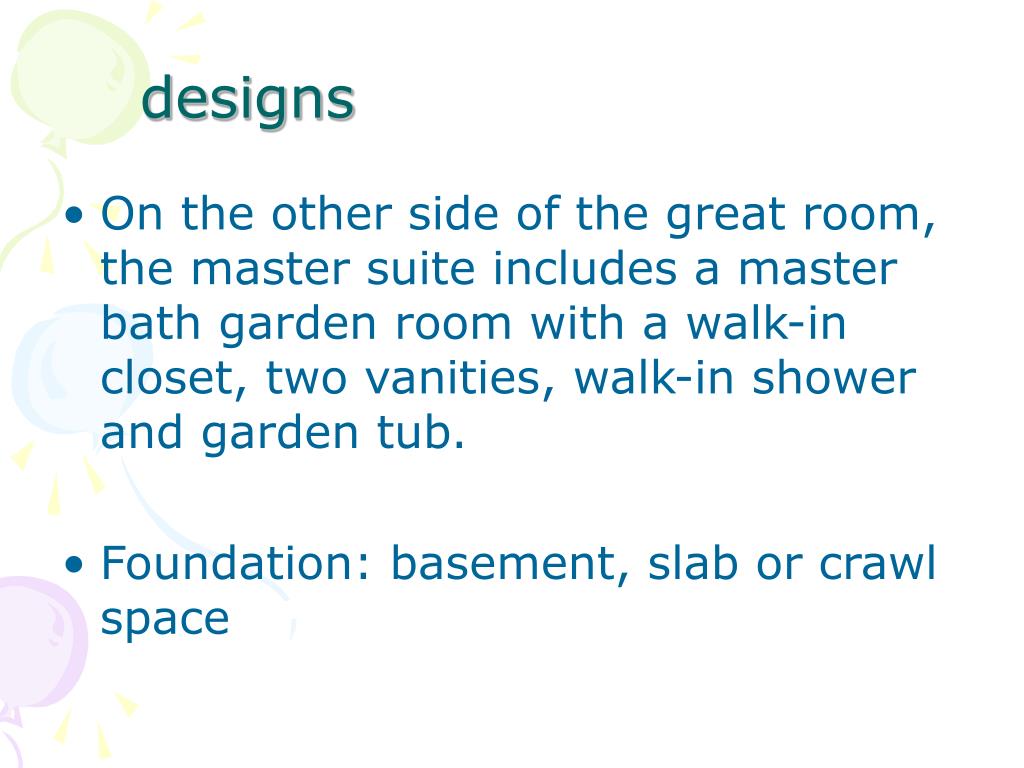 designs

• On the other side of the great room, the master suite includes a master bath garden room with a walk-in closet, two vanities, walk-in shower and garden tub.

• Foundation: basement, slab or crawl space